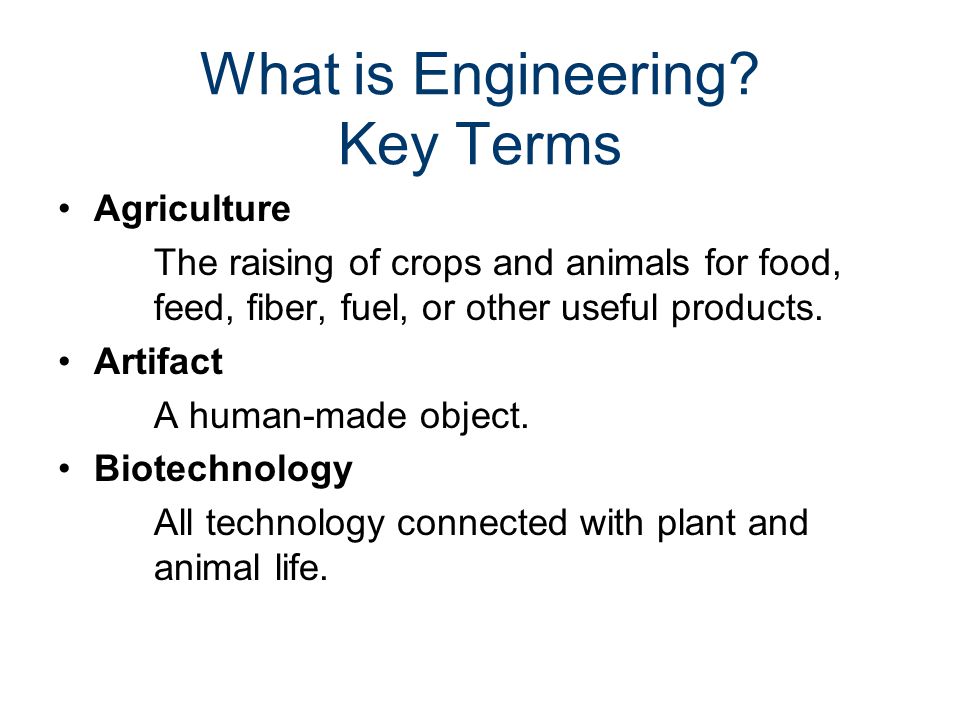 What is Engineering?
Key Terms

• Agriculture

The raising of crops and animals for food, feed, fiber, fuel, or other useful products.

• Artifact

A human-made object.

• Biotechnology

All technology connected with plant and animal life.